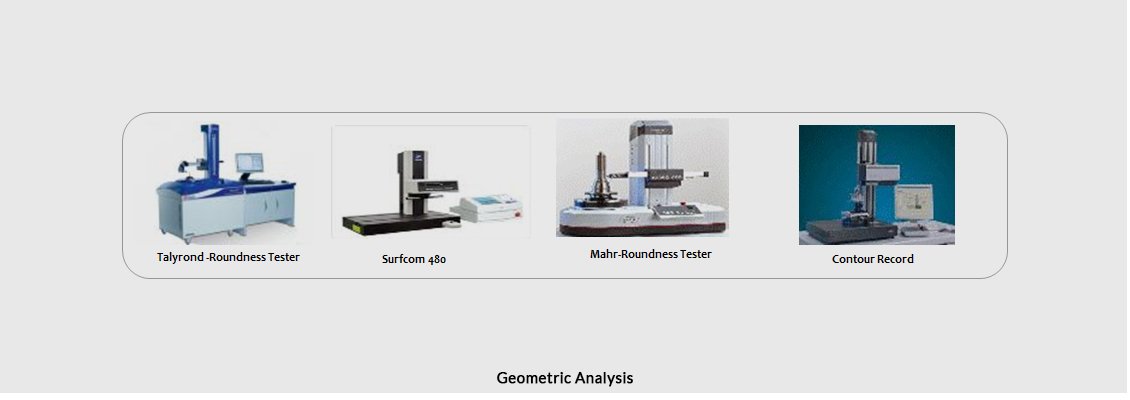 Talyrond -Roundness Tester

Surfcom 480

Mahr-Roundness Tester

Contour Record

Geometric Analysis